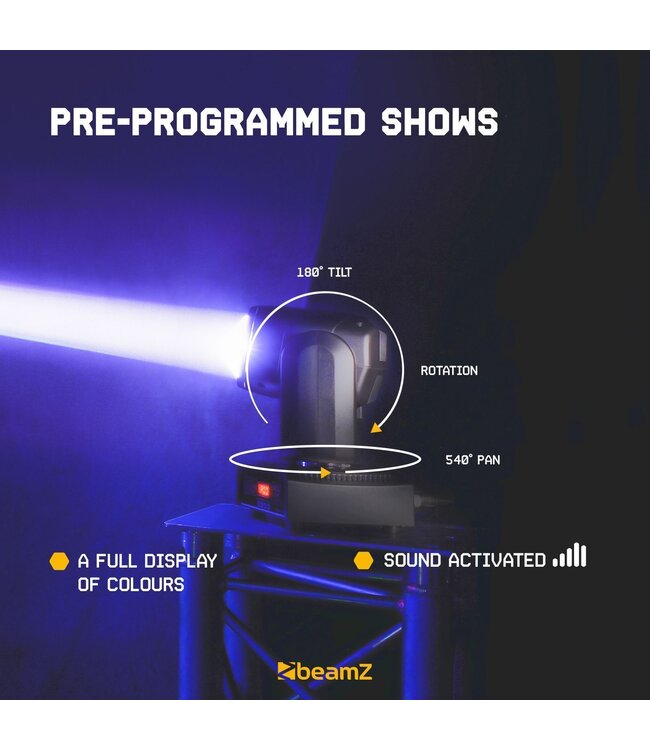 PRE-PROGRAMMED SHOWS

180° TILT

ROTATION

540° PAN

A FULL DISPLAY OF COLOURS

SOUND ACTIVATED

beamZ